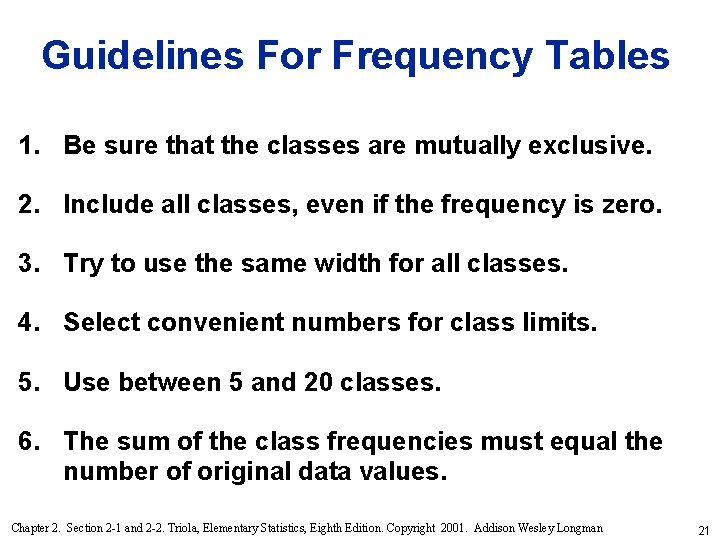 Guidelines For Frequency Tables

1. Be sure that the classes are mutually exclusive.

2. Include all classes, even if the frequency is zero.

3. Try to use the same width for all classes.

4. Select convenient numbers for class limits.

5. Use between 5 and 20 classes.

6. The sum of the class frequencies must equal the number of original data values.

Chapter 2. Section 2-1 and 2-2. Triola, Elementary Statistics, Eighth Edition. Copyright 2001. Addison Wesley Longman

21